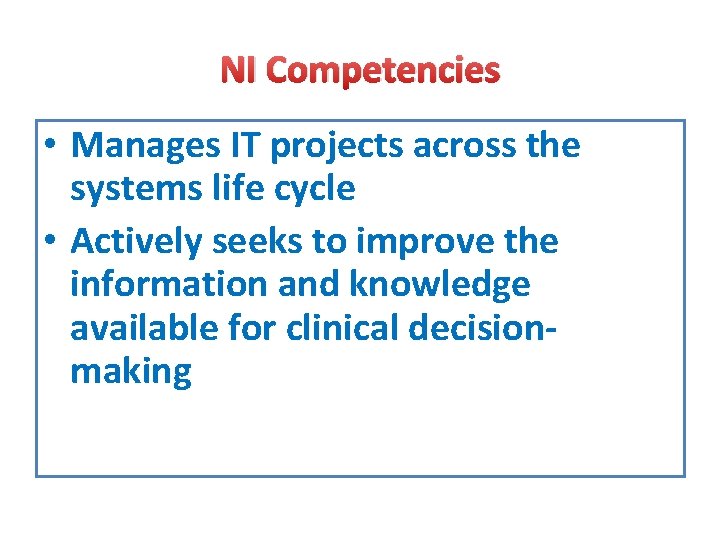 NI Competencies

• Manages IT projects across the systems life cycle
• Actively seeks to improve the information and knowledge available for clinical decision-making